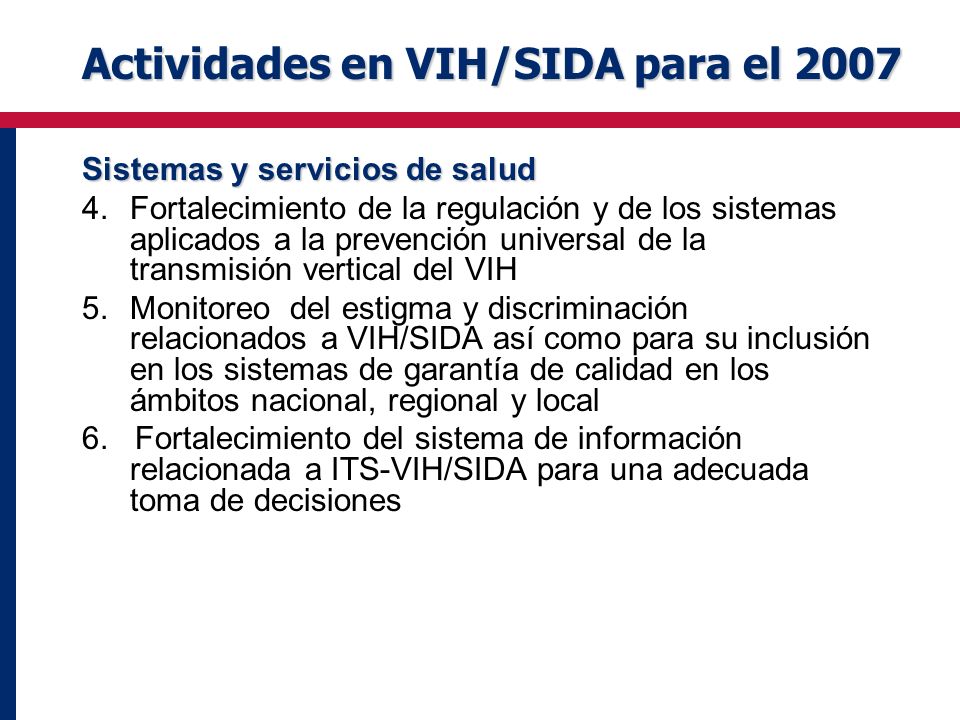 Actividades en VIH/SIDA para el 2007

Sistemas y servicios de salud

4. Fortalecimiento de la regulación y de los sistemas aplicados a la prevención universal de la transmisión vertical del VIH
5. Monitoreo del estigma y discriminación relacionados a VIH/SIDA así como para su inclusión en los sistemas de garantía de calidad en los ámbitos nacional, regional y local
6. Fortalecimiento del sistema de información relacionada a ITS-VIH/SIDA para una adecuada toma de decisiones